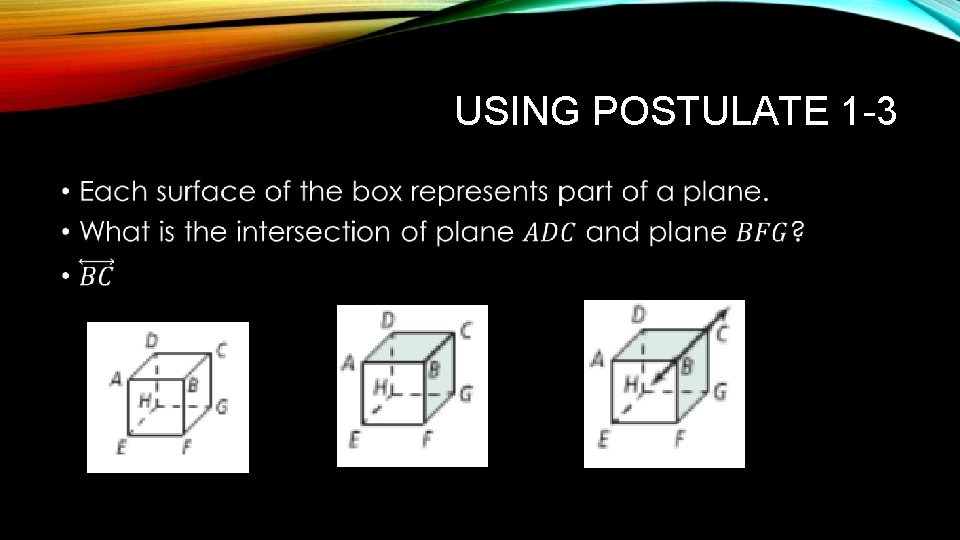 USING POSTULATE 1-3

• Each surface of the box represents part of a plane.
• What is the intersection of plane $ADC$ and plane $BFG$?
• $\overleftrightarrow{BC}$

D C A B H G E F

D C A B H G E F

D C A B H G E F